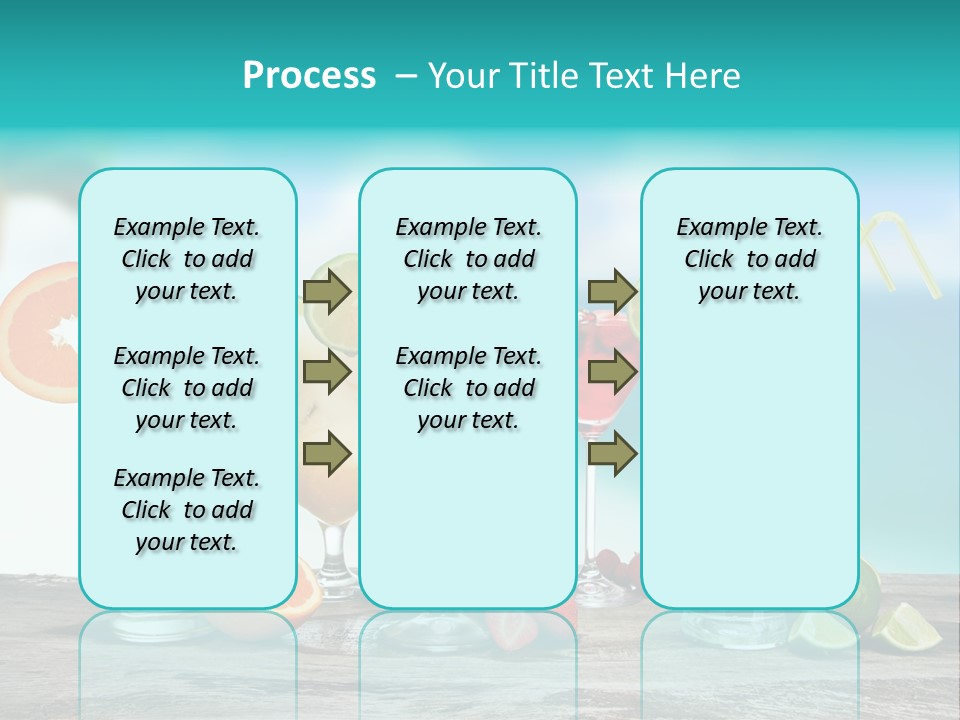 Process – Your Title Text Here

Example Text. Click to add your text.

Example Text. Click to add your text.

Example Text. Click to add your text.

Example Text. Click to add your text.

Example Text. Click to add your text.

Example Text. Click to add your text.